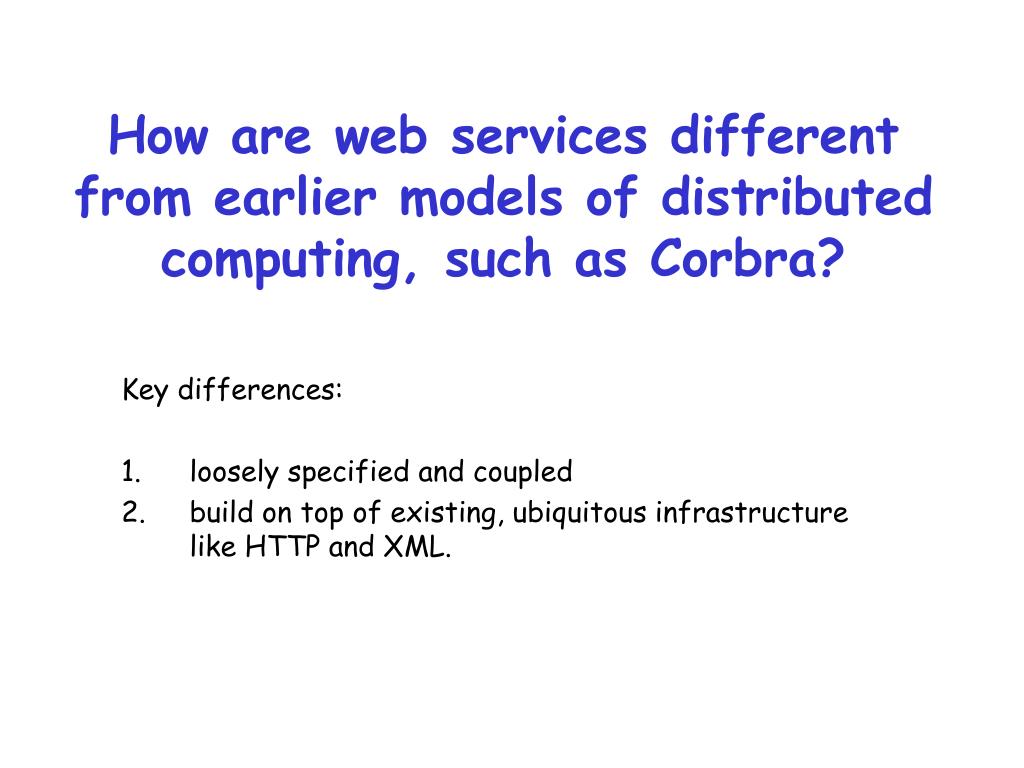 How are web services different from earlier models of distributed computing, such as Corbra?

Key differences:

1. loosely specified and coupled
2. build on top of existing, ubiquitous infrastructure like HTTP and XML.